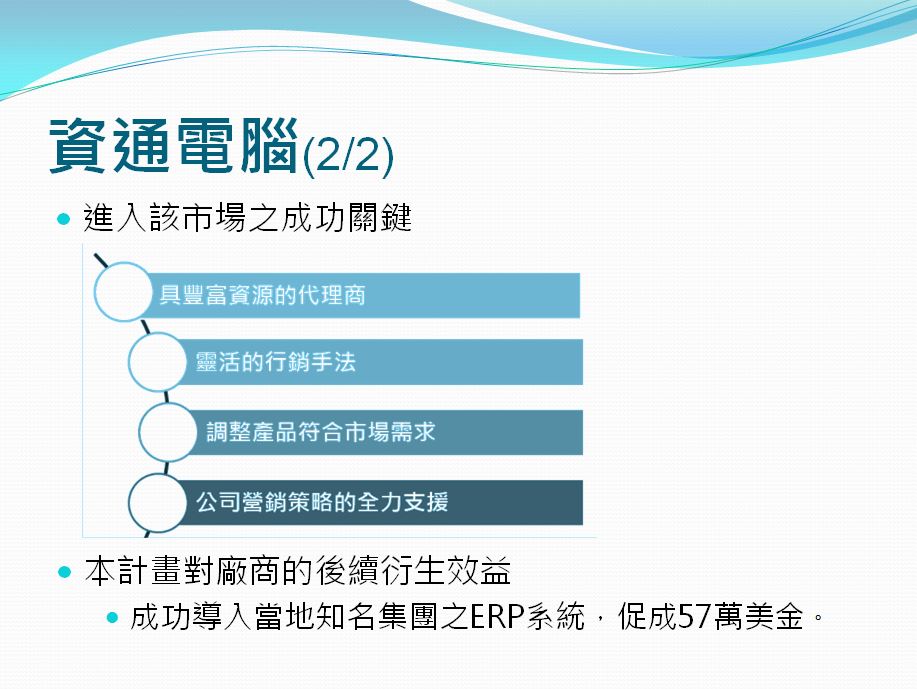 資通電腦(2/2)

進入該市場之成功關鍵

具豐富資源的代理商

靈活的行銷手法

調整產品符合市場需求

公司營銷策略的全力支援

本計畫對廠商的後續衍生效益

成功導入當地知名集團之ERP系統，促成57萬美金。